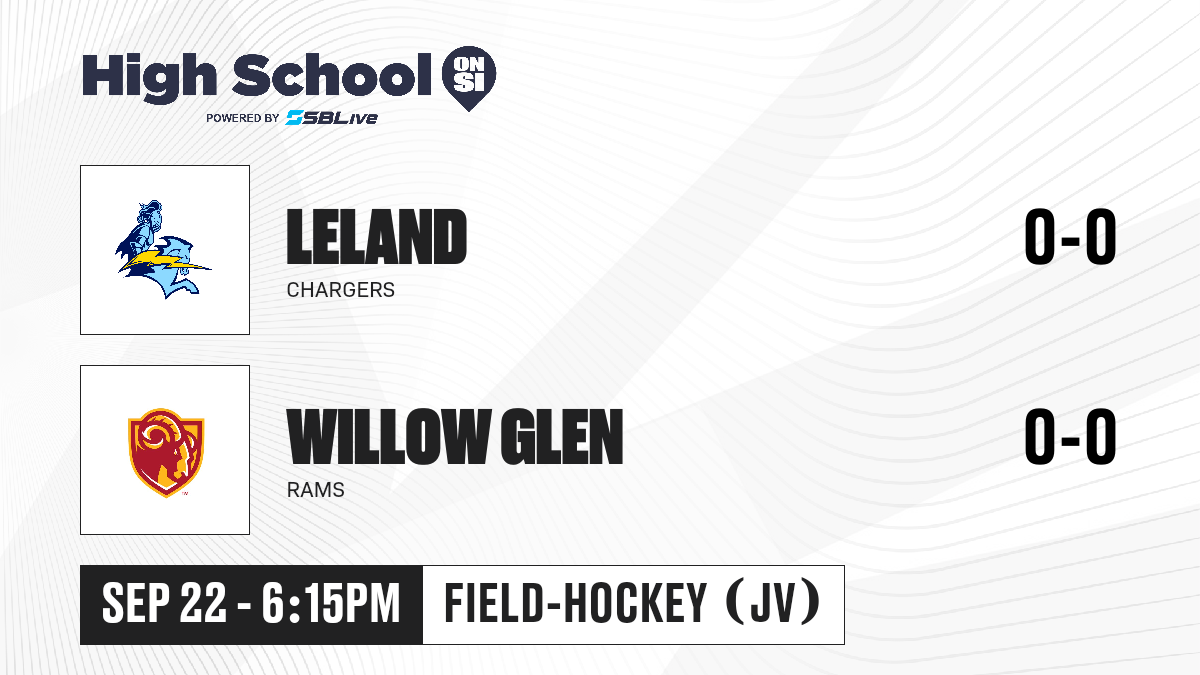 High School ON SI
POWERED BY SBLive

LELAND
CHARGERS
0-0

WILLOW GLEN
RAMS
0-0

SEP 22 - 6:15PM
FIELD-HOCKEY (JV)